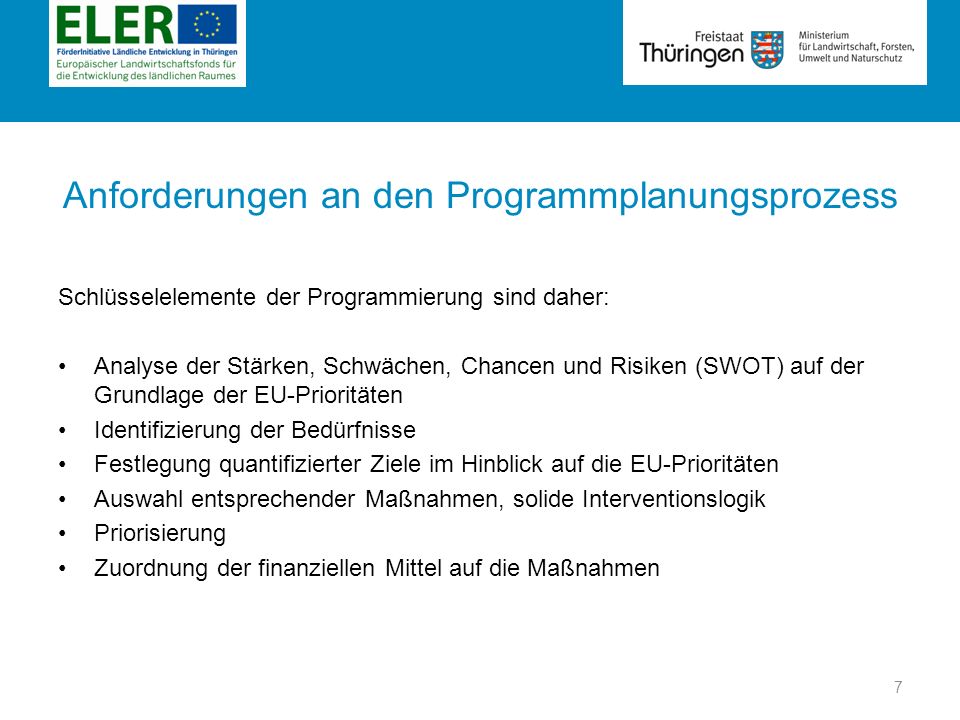 ELER
Förderinitiative Ländliche Entwicklung in Thüringen
Europäischer Landwirtschaftsfonds für die Entwicklung des ländlichen Raumes

Freistaat Thüringen
Ministerium für Landwirtschaft, Forsten, Umwelt und Naturschutz

Anforderungen an den Programmplanungsprozess

Schlüsselelemente der Programmierung sind daher:

• Analyse der Stärken, Schwächen, Chancen und Risiken (SWOT) auf der Grundlage der EU-Prioritäten
• Identifizierung der Bedürfnisse
• Festlegung quantifizierter Ziele im Hinblick auf die EU-Prioritäten
• Auswahl entsprechender Maßnahmen, solide Interventionslogik
• Priorisierung
• Zuordnung der finanziellen Mittel auf die Maßnahmen

7